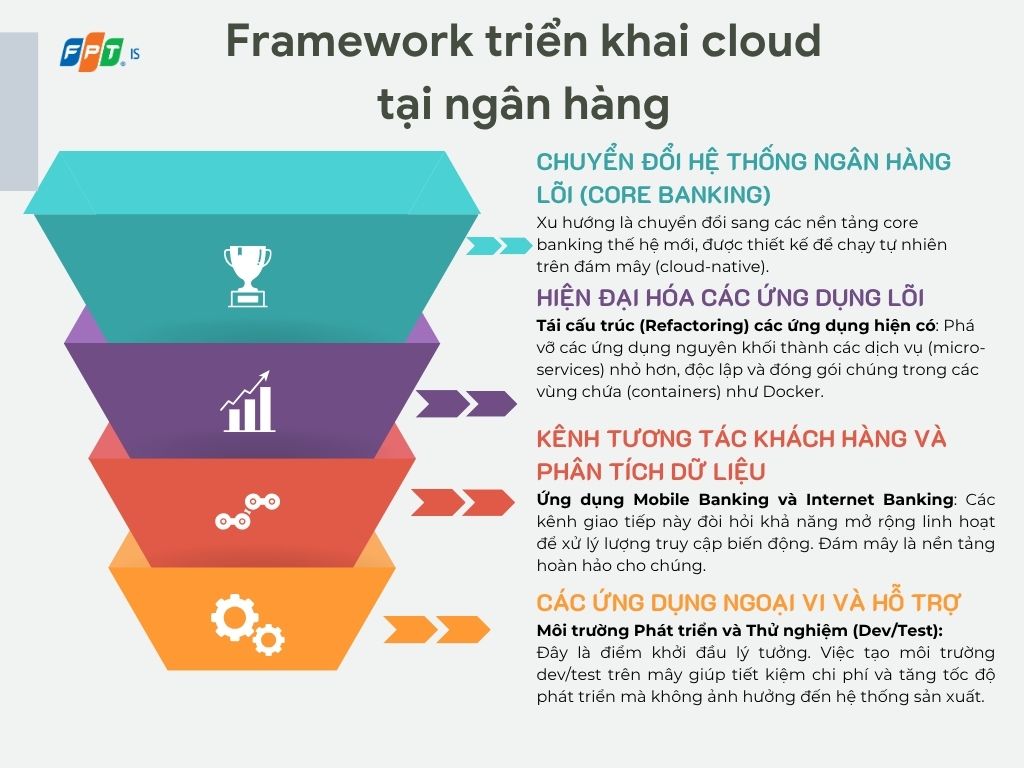 FPT IS

Framework triển khai cloud tại ngân hàng

CHUYỂN ĐỔI HỆ THỐNG NGÂN HÀNG LÕI (CORE BANKING)

Xu hướng là chuyển đổi sang các nền tảng core banking thế hệ mới, được thiết kế để chạy tự nhiên trên đám mây (cloud-native).

HIỆN ĐẠI HÓA CÁC ỨNG DỤNG LÕI

Tái cấu trúc (Refactoring) các ứng dụng hiện có: Phá vỡ các ứng dụng nguyên khối thành các dịch vụ (micro-services) nhỏ hơn, độc lập và đóng gói chúng trong các vùng chứa (containers) như Docker.

KÊNH TƯƠNG TÁC KHÁCH HÀNG VÀ PHÂN TÍCH DỮ LIỆU

Ứng dụng Mobile Banking và Internet Banking: Các kênh giao tiếp này đòi hỏi khả năng mở rộng linh hoạt để xử lý lượng truy cập biến động. Đám mây là nền tảng hoàn hảo cho chúng.

CÁC ỨNG DỤNG NGOẠI VI VÀ HỖ TRỢ

Môi trường Phát triển và Thử nghiệm (Dev/Test): Đây là điểm khởi đầu lý tưởng. Việc tạo môi trường dev/test trên mây giúp tiết kiệm chi phí và tăng tốc độ phát triển mà không ảnh hưởng đến hệ thống sản xuất.